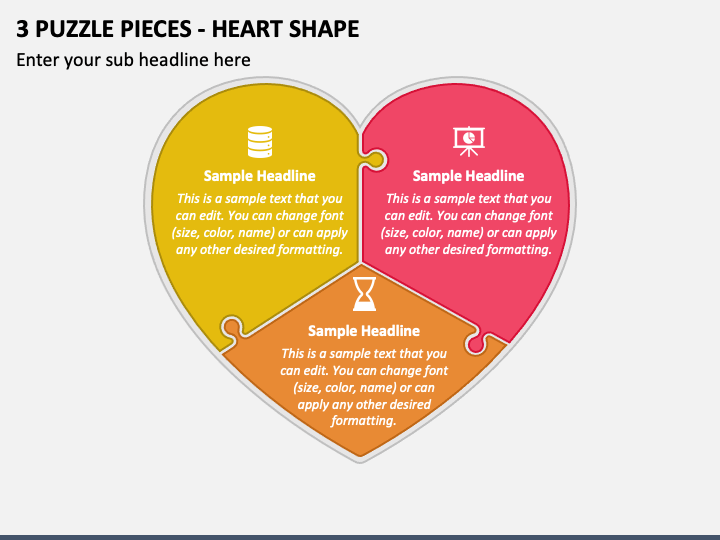 3 PUZZLE PIECES - HEART SHAPE

Enter your sub headline here

Sample Headline

This is a sample text that you can edit. You can change font (size, color, name) or can apply any other desired formatting.

Sample Headline

This is a sample text that you can edit. You can change font (size, color, name) or can apply any other desired formatting.

Sample Headline

This is a sample text that you can edit. You can change font (size, color, name) or can apply any other desired formatting.